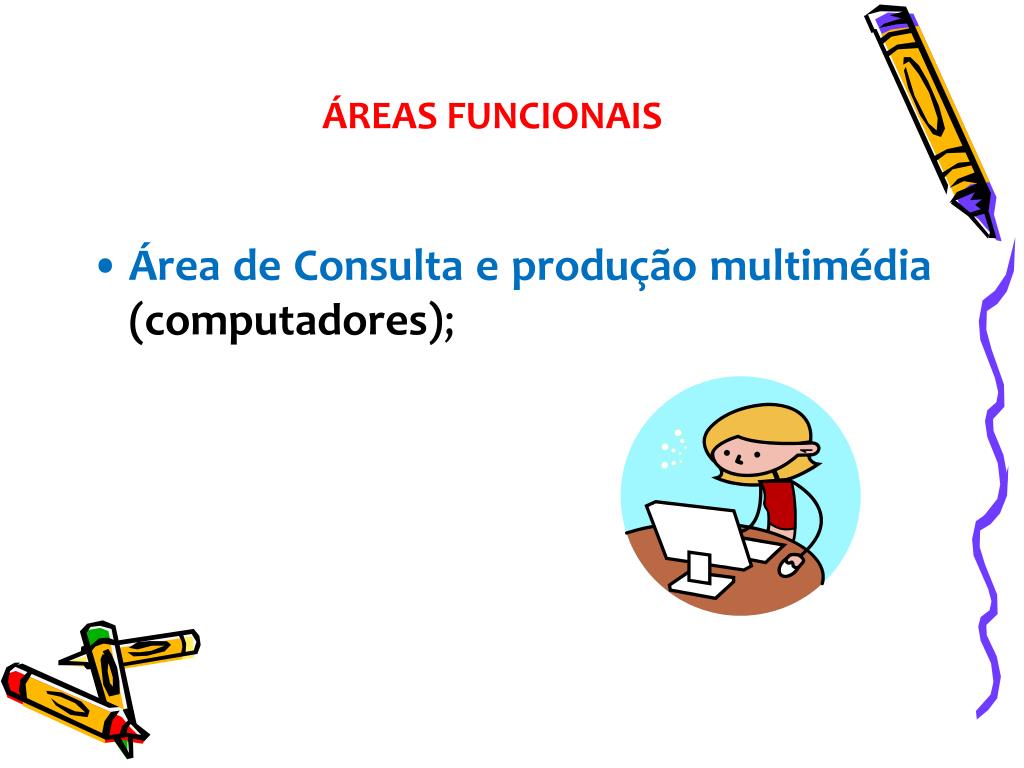 ÁREAS FUNCIONAIS

• Área de Consulta e produção multimédia (computadores);